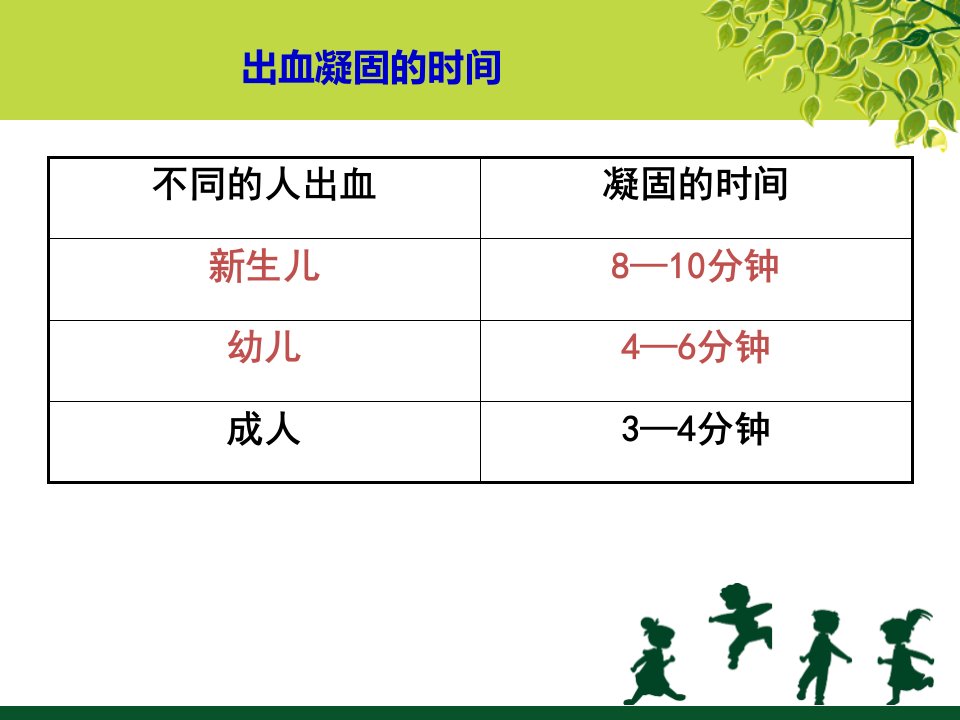 出血凝固的时间

| 不同的人出血 | 凝固的时间 |
|---|---|
| 新生儿 | 8—10分钟 |
| 幼儿 | 4—6分钟 |
| 成人 | 3—4分钟 |